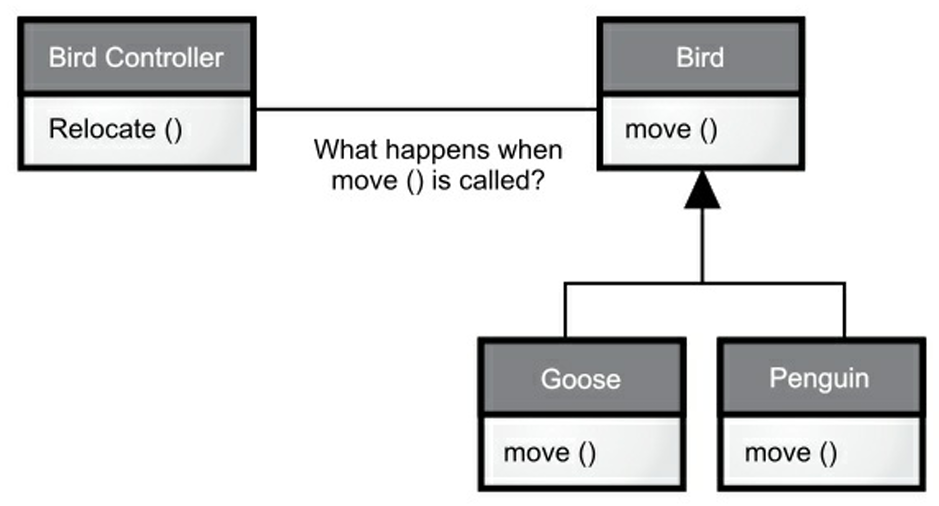 Bird Controller

Relocate ()

What happens when move () is called?

Bird

move ()

Goose

move ()

Penguin

move ()